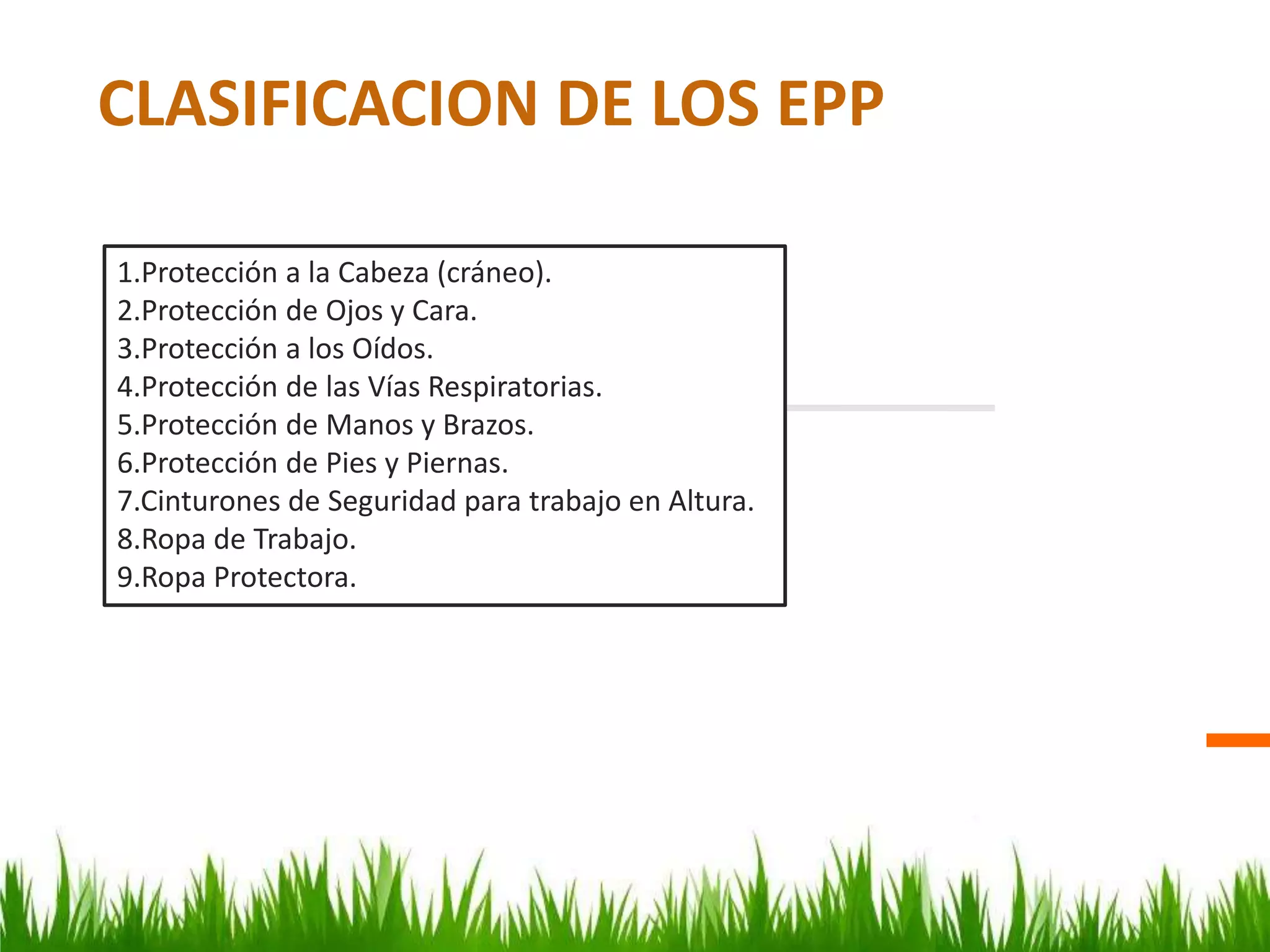 CLASIFICACION DE LOS EPP

1.Protección a la Cabeza (cráneo).
2.Protección de Ojos y Cara.
3.Protección a los Oídos.
4.Protección de las Vías Respiratorias.
5.Protección de Manos y Brazos.
6.Protección de Pies y Piernas.
7.Cinturones de Seguridad para trabajo en Altura.
8.Ropa de Trabajo.
9.Ropa Protectora.